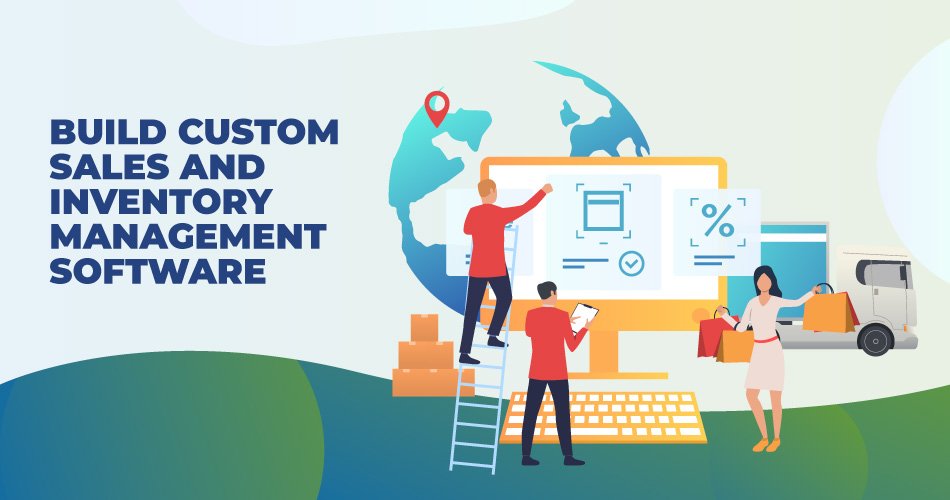 BUILD CUSTOM SALES AND INVENTORY MANAGEMENT SOFTWARE

%